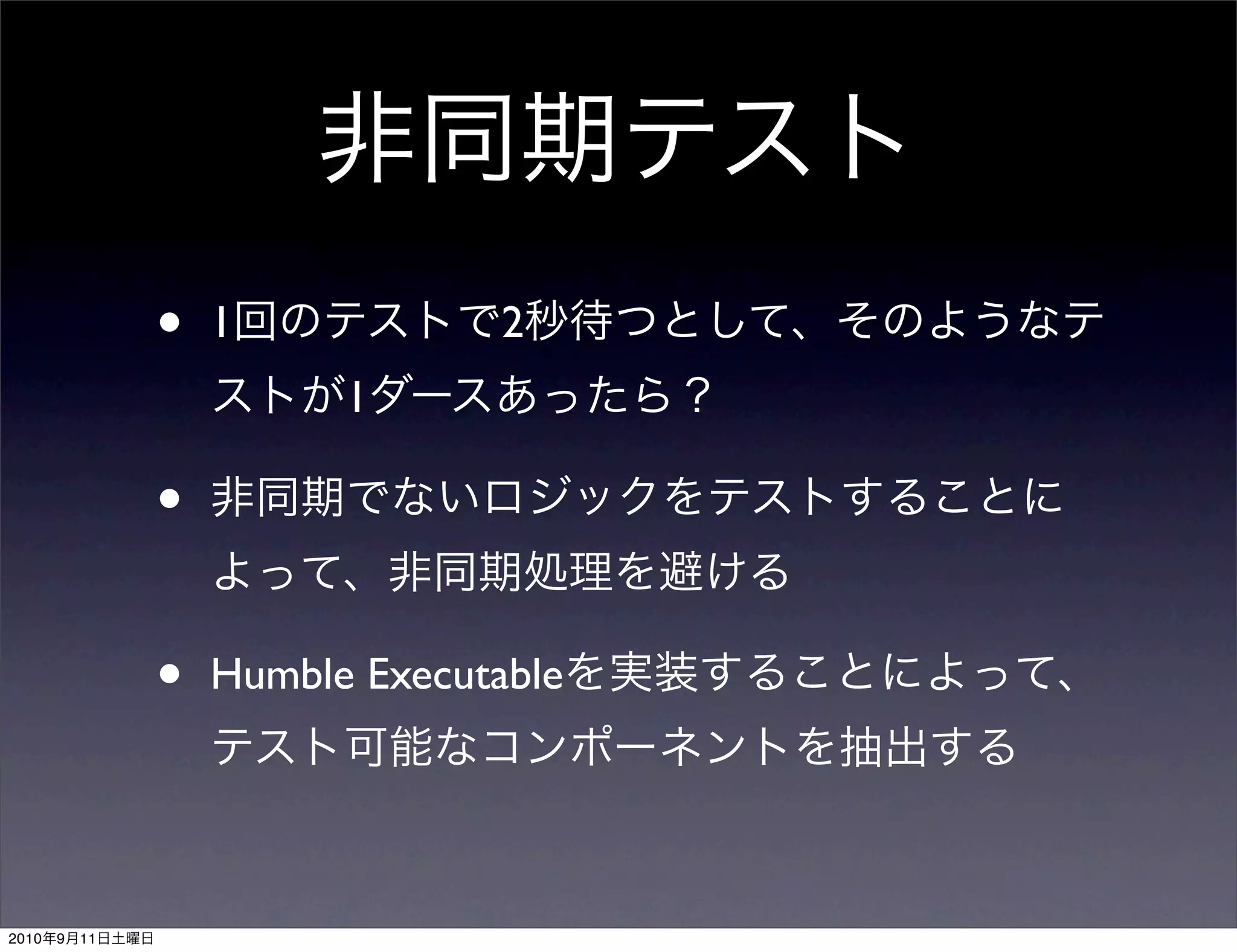 非同期テスト

• 1回のテストで2秒待つとして、そのようなテストが1ダースあったら？

• 非同期でないロジックをテストすることによって、非同期処理を避ける

• Humble Executableを実装することによって、テスト可能なコンポーネントを抽出する

2010年9月11日土曜日